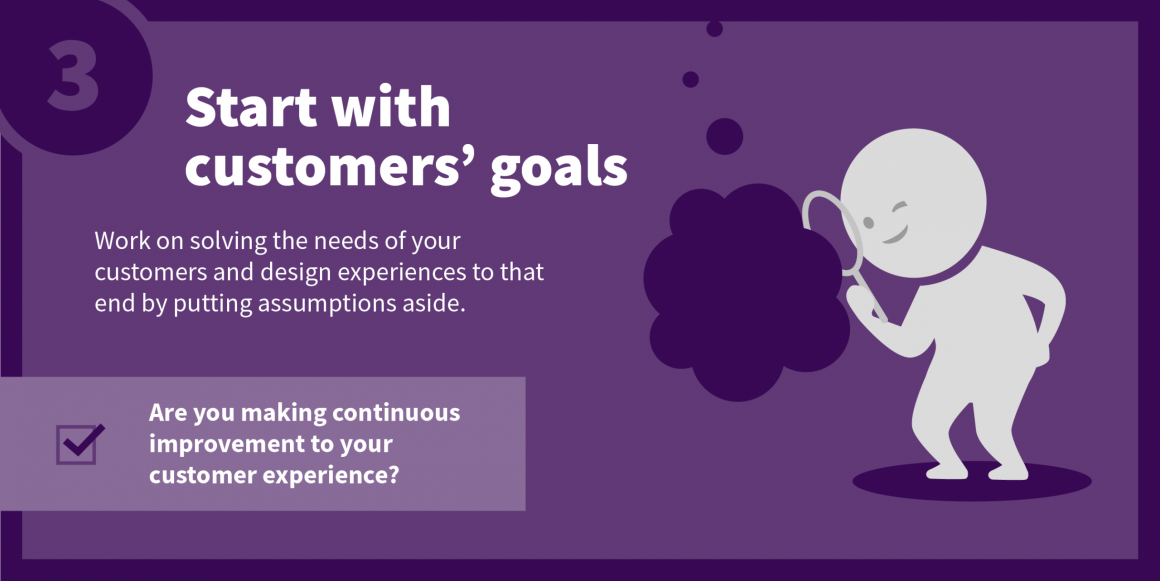 3

Start with customers’ goals

Work on solving the needs of your customers and design experiences to that end by putting assumptions aside.

Are you making continuous improvement to your customer experience?